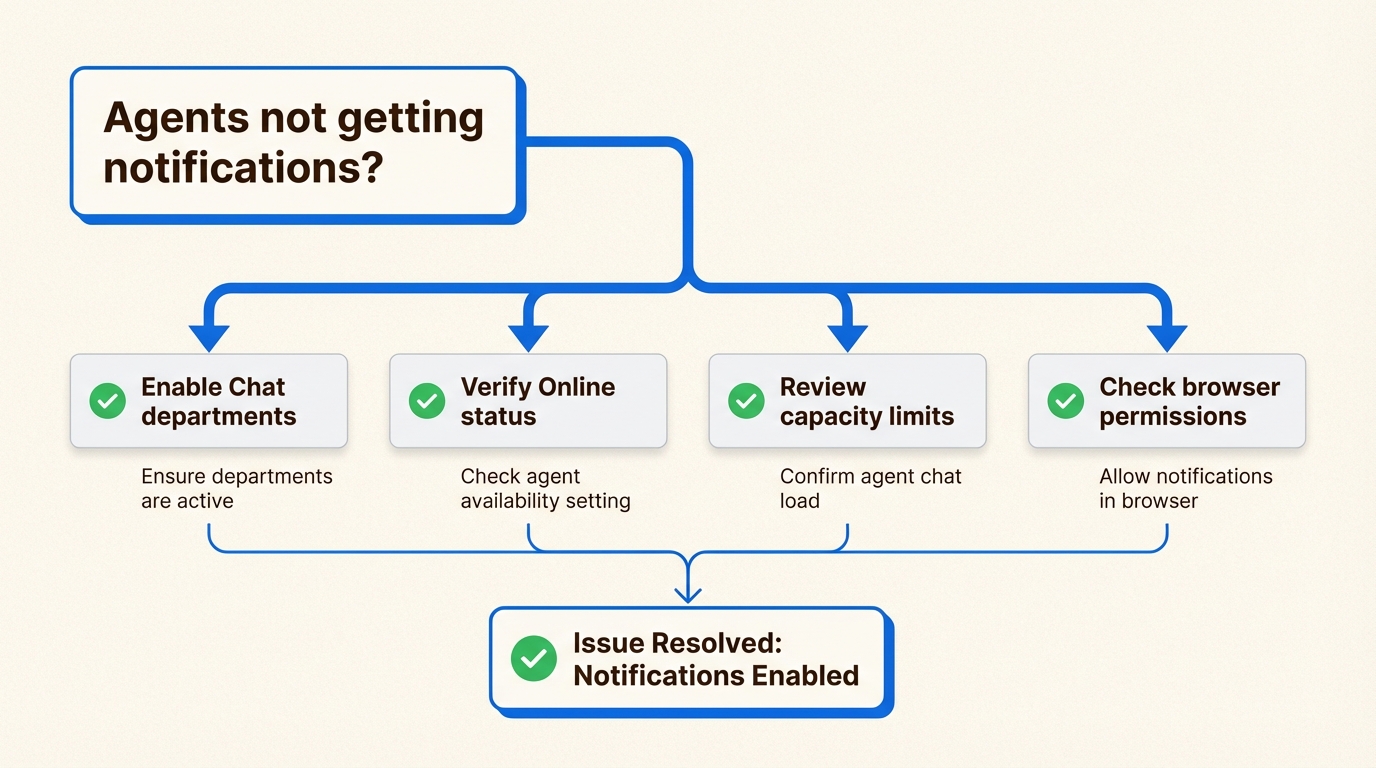 Agents not getting notifications?

Enable Chat departments

Ensure departments are active

Verify Online status

Check agent availability setting

Review capacity limits

Confirm agent chat load

Check browser permissions

Allow notifications in browser

Issue Resolved: Notifications Enabled